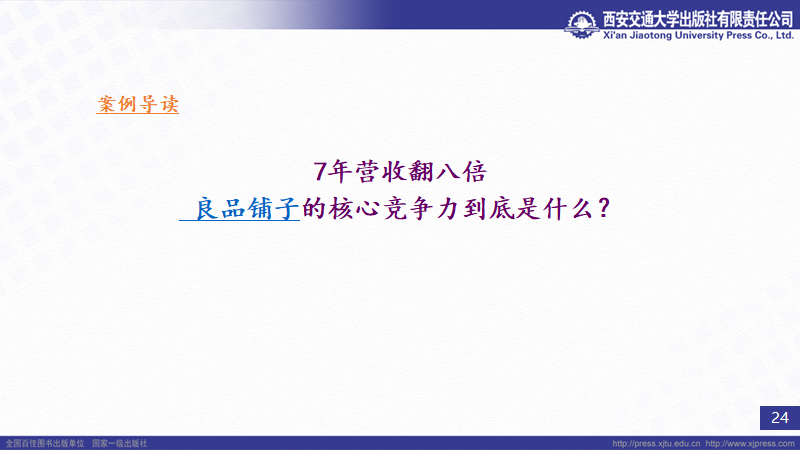 西安交通大学出版社有限责任公司
Xi'an Jiaotong University Press Co., Ltd.

案例导读

7年营收翻八倍
良品铺子的核心竞争力到底是什么？

24

全国百佳图书出版单位 国家一级出版社

http://press.xjtu.edu.cn http://www.xjpress.com